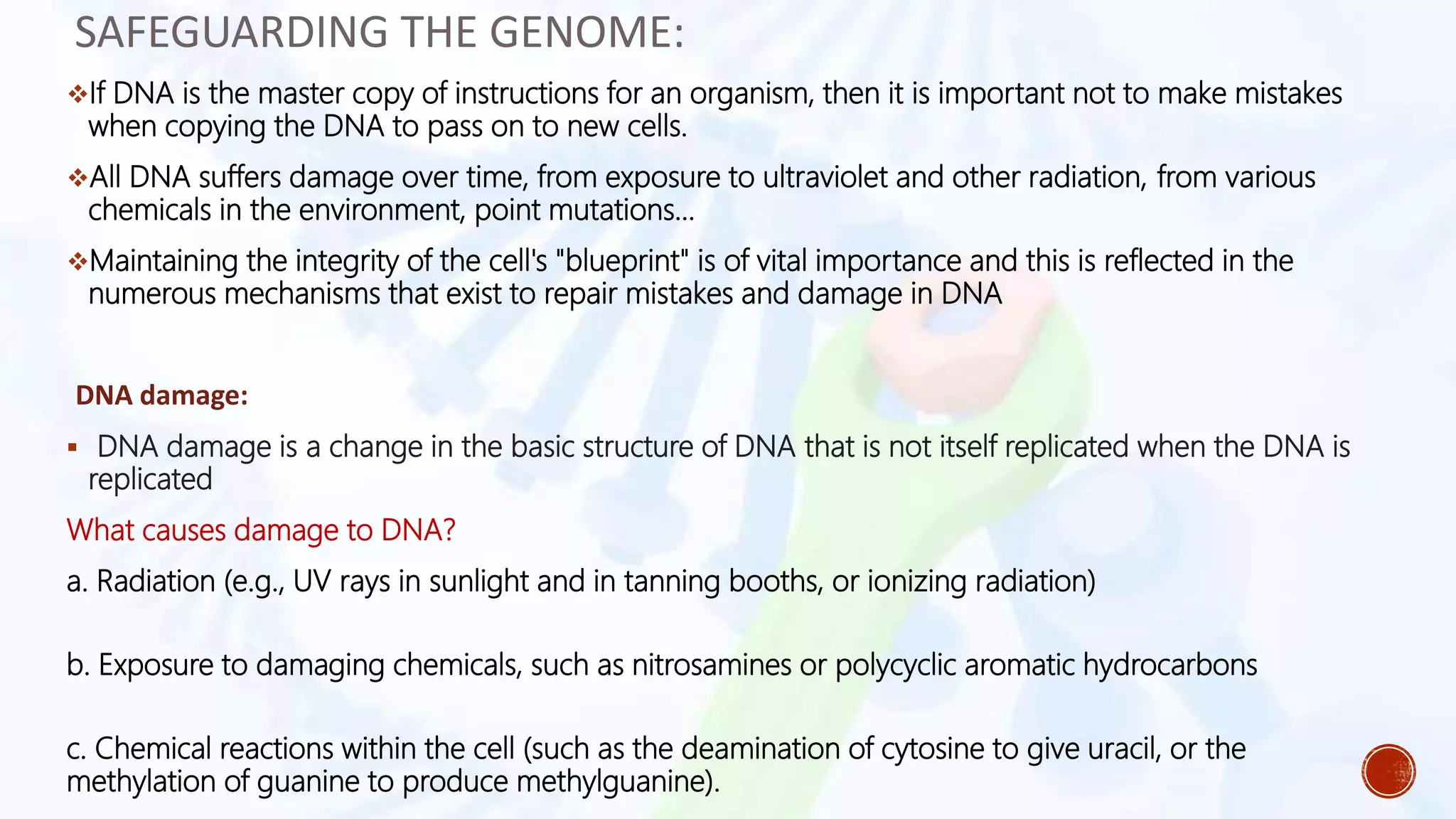 SAFEGUARDING THE GENOME:

❖If DNA is the master copy of instructions for an organism, then it is important not to make mistakes when copying the DNA to pass on to new cells.

❖All DNA suffers damage over time, from exposure to ultraviolet and other radiation, from various chemicals in the environment, point mutations…

❖Maintaining the integrity of the cell's "blueprint" is of vital importance and this is reflected in the numerous mechanisms that exist to repair mistakes and damage in DNA

DNA damage:

▪ DNA damage is a change in the basic structure of DNA that is not itself replicated when the DNA is replicated

What causes damage to DNA?

a. Radiation (e.g., UV rays in sunlight and in tanning booths, or ionizing radiation)

b. Exposure to damaging chemicals, such as nitrosamines or polycyclic aromatic hydrocarbons

c. Chemical reactions within the cell (such as the deamination of cytosine to give uracil, or the methylation of guanine to produce methylguanine).